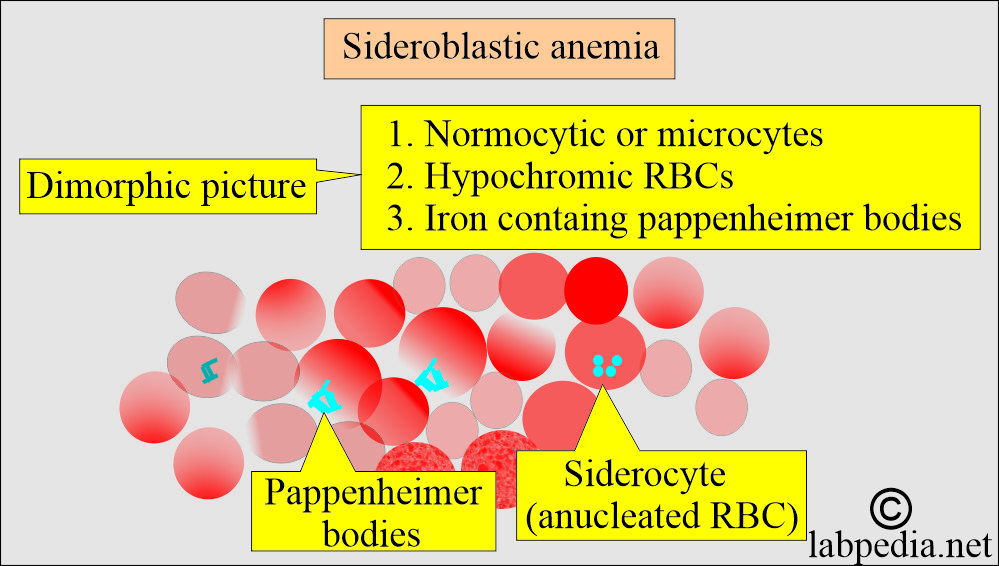 Sideroblastic anemia

Dimorphic picture

1. Normocytic or microcytes
2. Hypochromic RBCs
3. Iron containg pappenheimer bodies

Pappenheimer bodies

Siderocyte (anucleated RBC)

©
labpedia.net